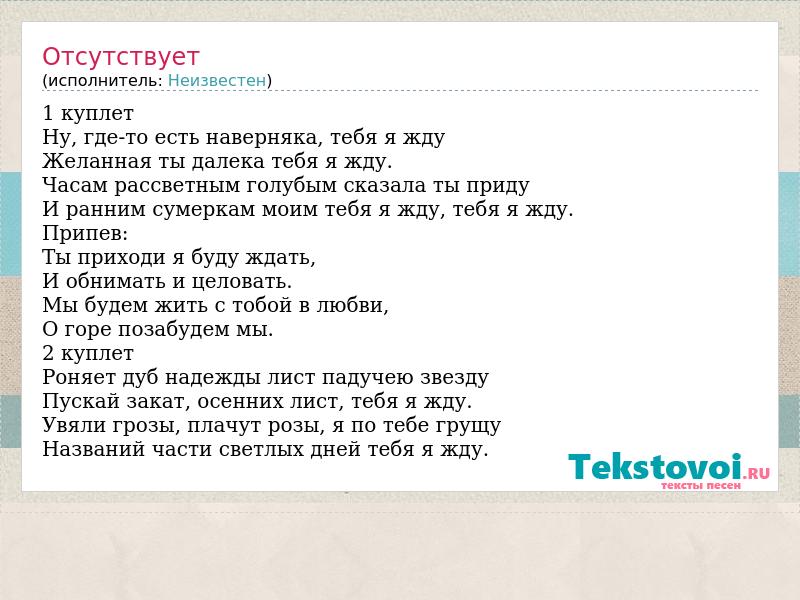 Отсутствует
(исполнитель: Неизвестен)

1 куплет
Ну, где-то есть наверняка, тебя я жду
Желанная ты далека тебя я жду.
Часам рассветным голубым сказала ты приду
И ранним сумеркам моим тебя я жду, тебя я жду.
Припев:
Ты приходи я буду ждать,
И обнимать и целовать.
Мы будем жить с тобой в любви,
О горе позабудем мы.
2 куплет
Роняет дуб надежды лист падучею звезду
Пускай закат, осенних лист, тебя я жду.
Увяли грозы, плачут розы, я по тебе грущу
Названий части светлых дней тебя я жду.

Tekstovoi.RU
тексты песен